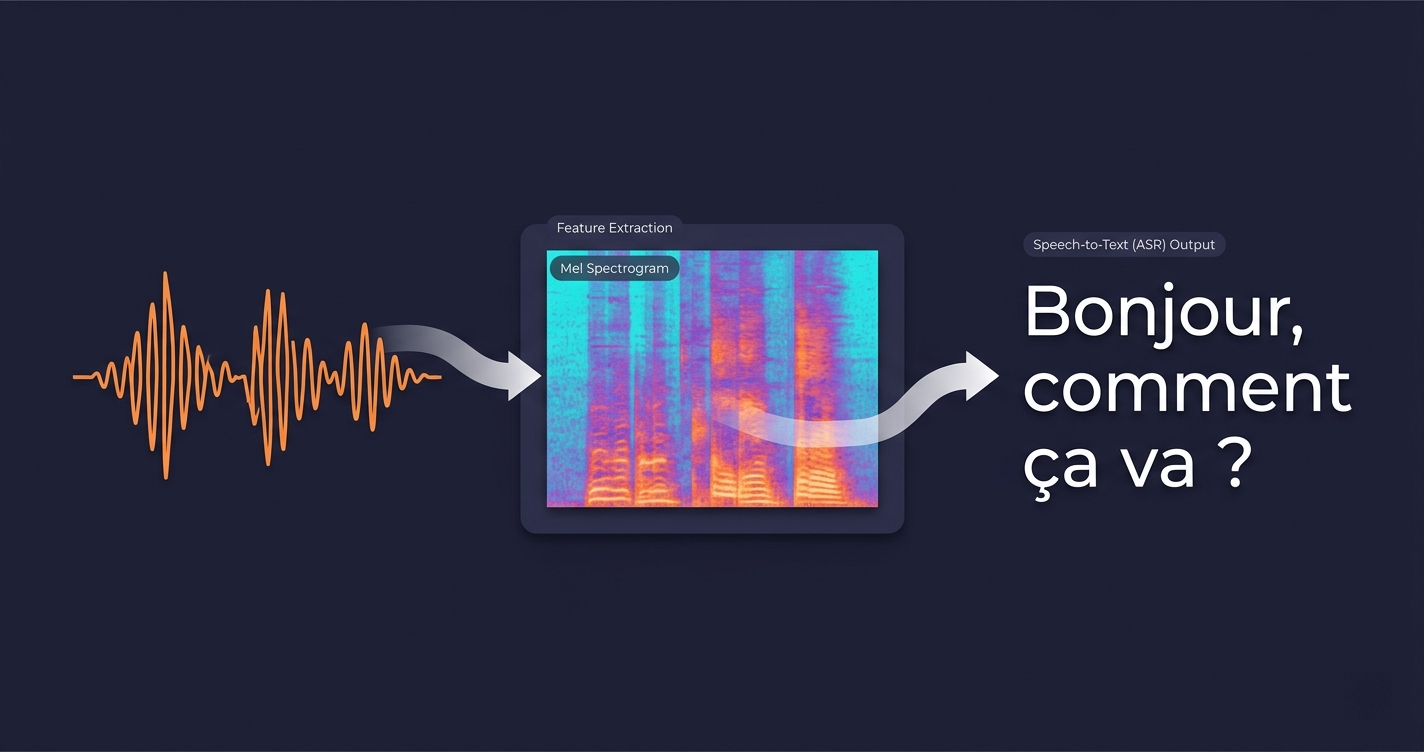 Feature Extraction

Mel Spectrogram

Speech-to-Text (ASR) Output

Bonjour, comment ça va ?